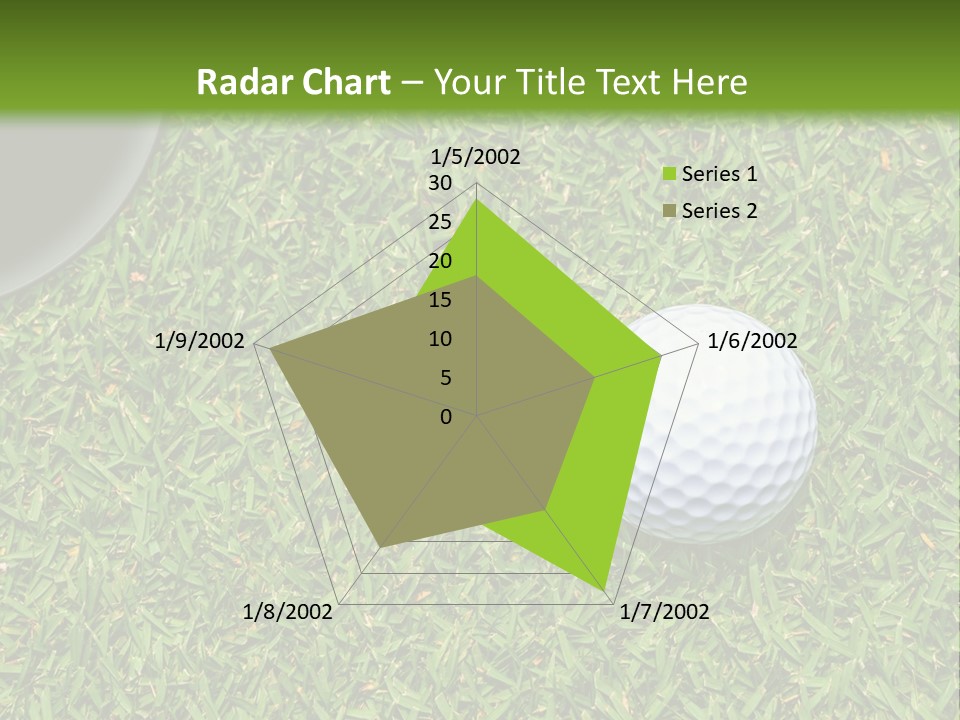 Radar Chart – Your Title Text Here

1/5/2002
30
25
20
15
10
5
0
1/6/2002
1/7/2002
1/8/2002
1/9/2002

Series 1
Series 2